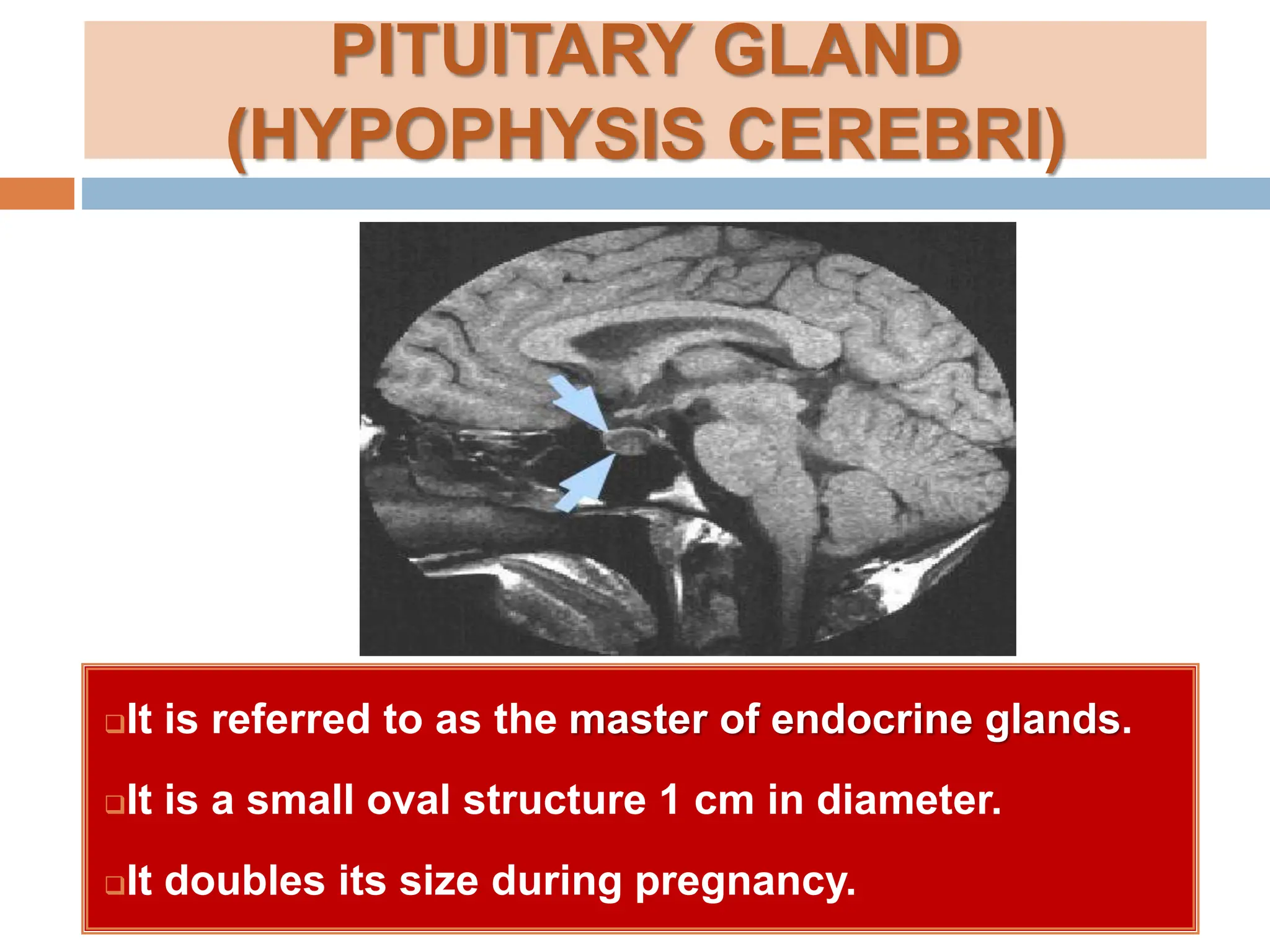 PITUITARY GLAND (HYPOPHYSIS CEREBRI)

❑It is referred to as the master of endocrine glands.

❑It is a small oval structure 1 cm in diameter.

❑It doubles its size during pregnancy.